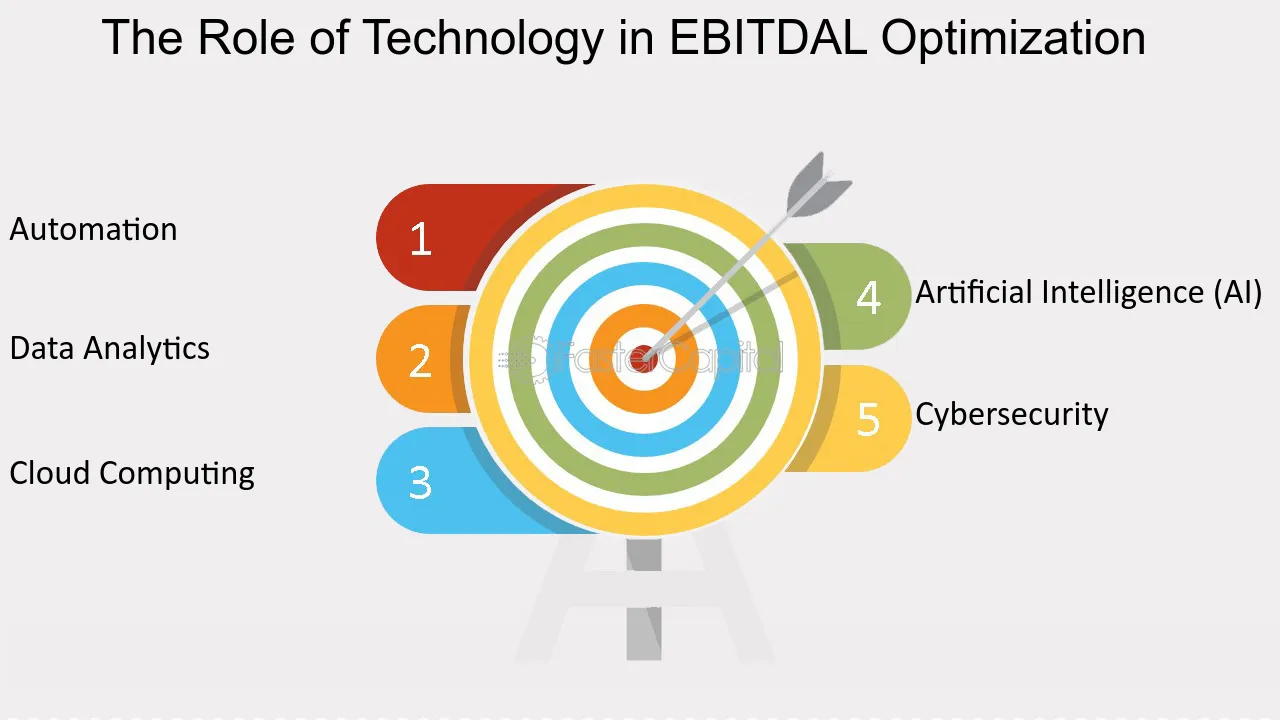 The Role of Technology in EBITDAL Optimization

Automation
1

Data Analytics
2

Cloud Computing
3

4
Artificial Intelligence (AI)

5
Cybersecurity

FasterCapital